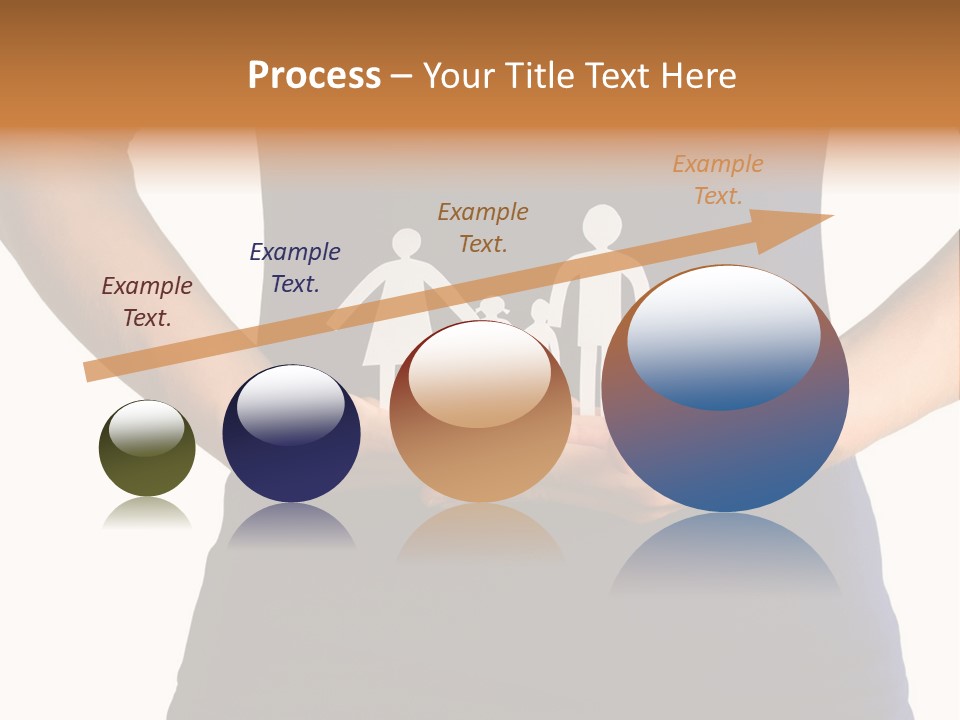 Process – Your Title Text Here

Example Text.

Example Text.

Example Text.

Example Text.